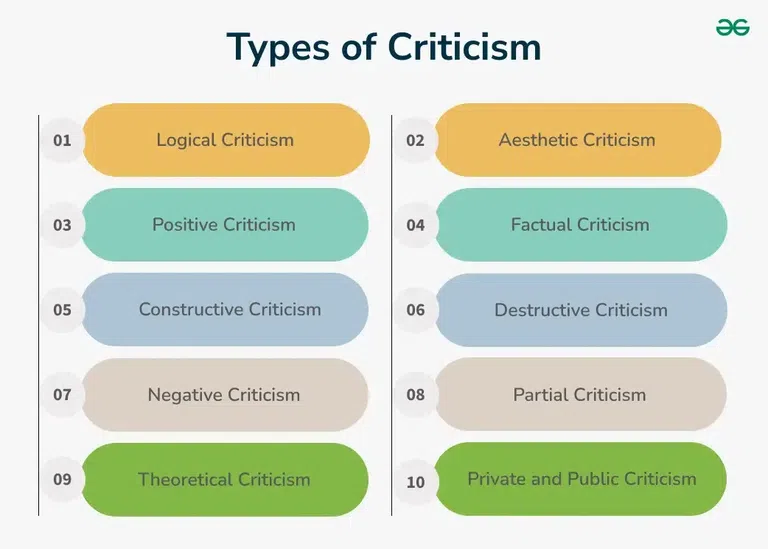 Types of Criticism

01 Logical Criticism

03 Positive Criticism

05 Constructive Criticism

07 Negative Criticism

09 Theoretical Criticism

02 Aesthetic Criticism

04 Factual Criticism

06 Destructive Criticism

08 Partial Criticism

10 Private and Public Criticism